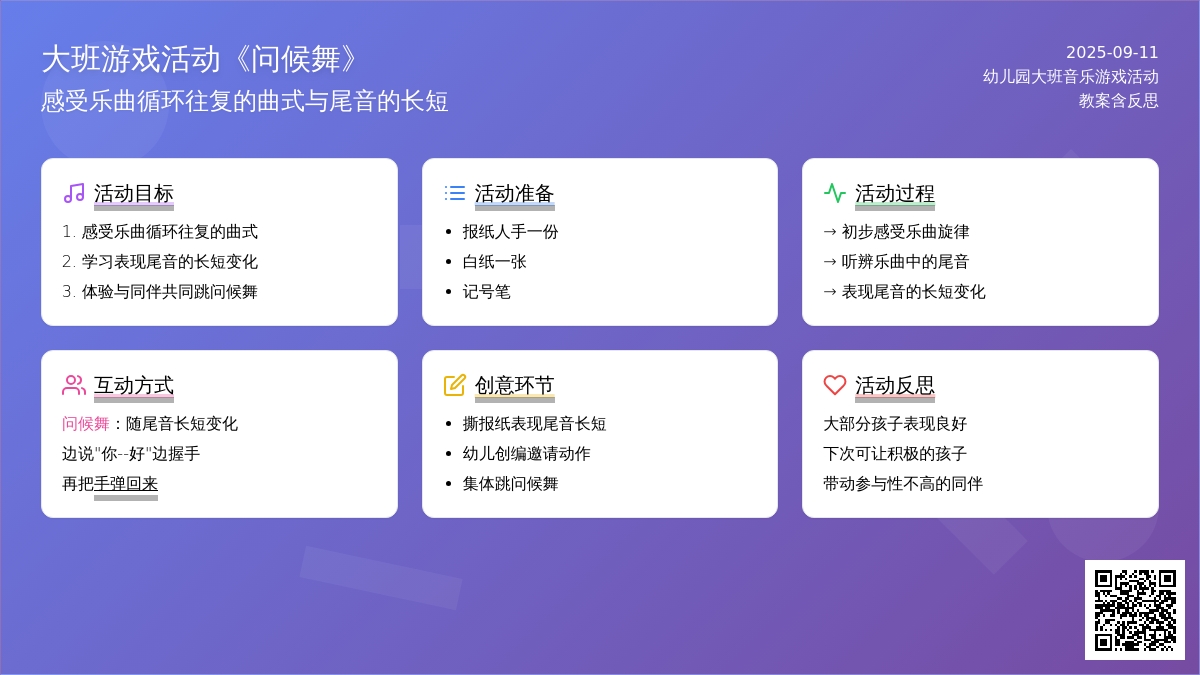 大班游戏活动《问候舞》
感受乐曲循环往复的曲式与尾音的长短

2025-09-11
幼儿园大班音乐游戏活动
教案含反思

活动目标
1. 感受乐曲循环往复的曲式
2. 学习表现尾音的长短变化
3. 体验与同伴共同跳问候舞

活动准备
• 报纸人手一份
• 白纸一张
• 记号笔

活动过程
→ 初步感受乐曲旋律
→ 听辨乐曲中的尾音
→ 表现尾音的长短变化

互动方式
问候舞：随尾音长短变化
边说"你--好"边握手
再把手弹回来

创意环节
• 撕报纸表现尾音长短
• 幼儿创编邀请动作
• 集体跳问候舞

活动反思
大部分孩子表现良好
下次可让积极的孩子
带动参与性不高的同伴